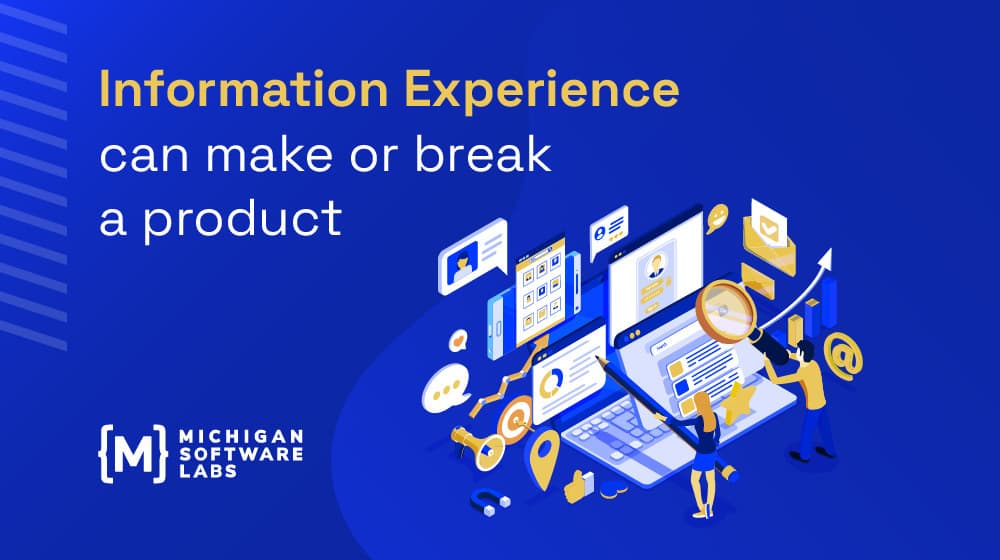 Information Experience
can make or break
a product

{M} MICHIGAN SOFTWARE LABS